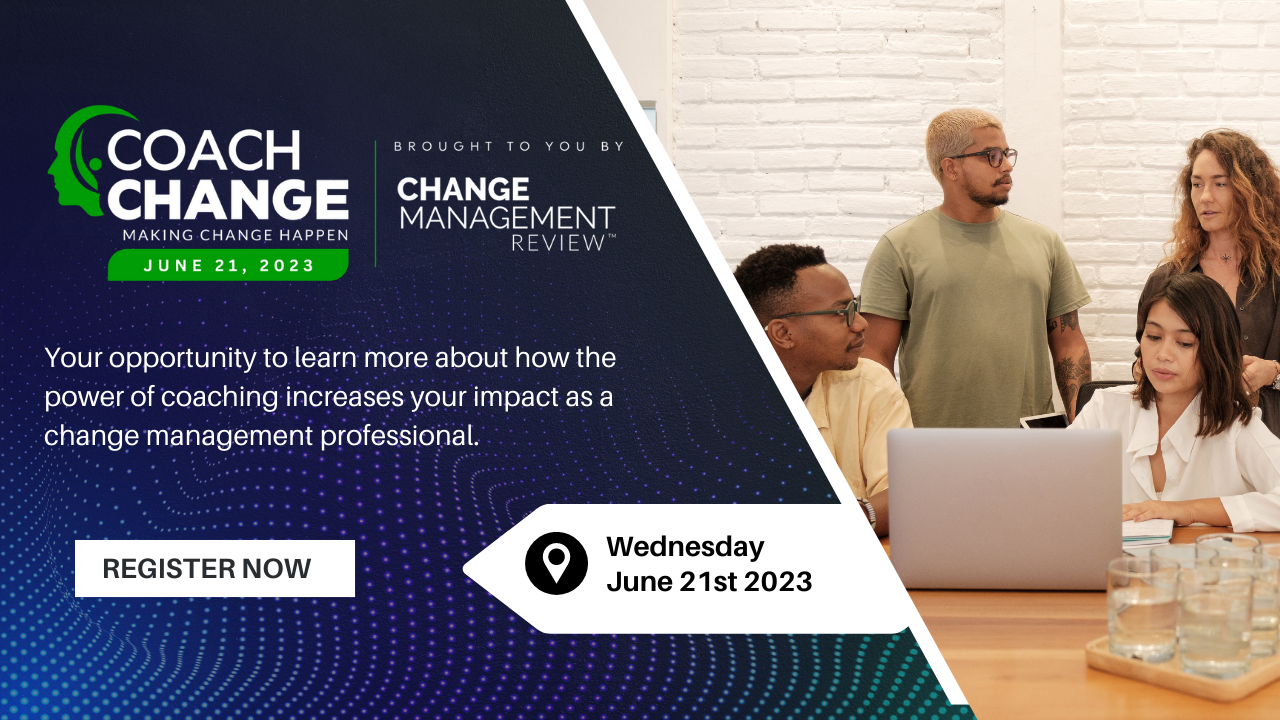 COACH CHANGE
MAKING CHANGE HAPPEN
JUNE 21, 2023

BROUGHT TO YOU BY
CHANGE MANAGEMENT REVIEW™

Your opportunity to learn more about how the power of coaching increases your impact as a change management professional.

REGISTER NOW

Wednesday
June 21st 2023